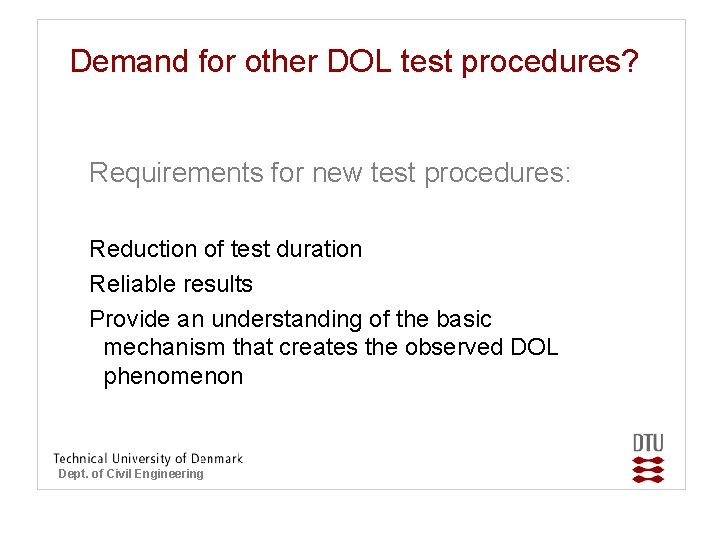 Demand for other DOL test procedures?

Requirements for new test procedures:

Reduction of test duration

Reliable results

Provide an understanding of the basic mechanism that creates the observed DOL phenomenon

Technical University of Denmark
Dept. of Civil Engineering

DTU